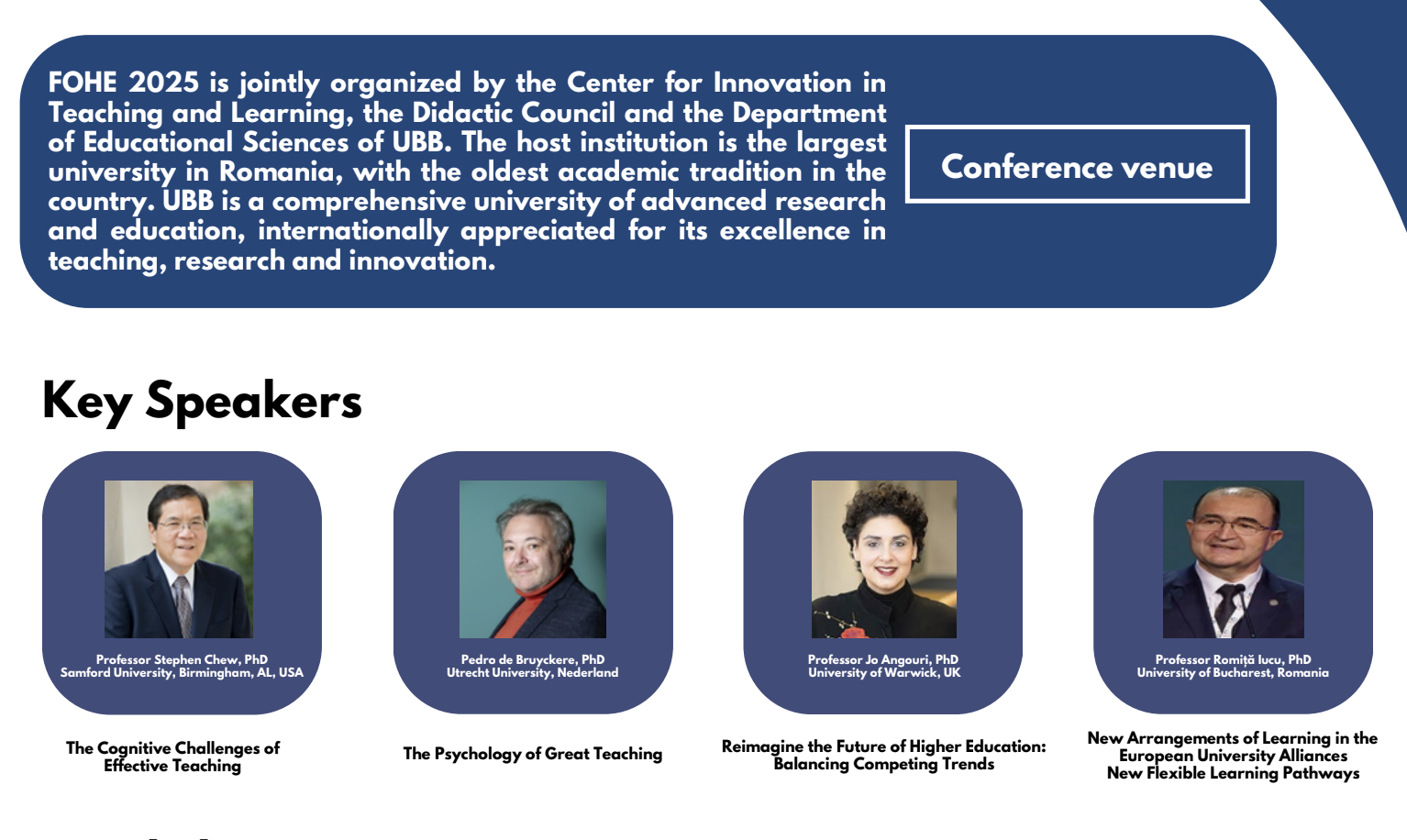 FOHE 2025 is jointly organized by the Center for Innovation in Teaching and Learning, the Didactic Council and the Department of Educational Sciences of UBB. The host institution is the largest university in Romania, with the oldest academic tradition in the country. UBB is a comprehensive university of advanced research and education, internationally appreciated for its excellence in teaching, research and innovation.

Conference venue

Key Speakers

Professor Stephen Chew, PhD
Samford University, Birmingham, AL, USA

The Cognitive Challenges of Effective Teaching

Pedro de Bruyckere, PhD
Utrecht University, Nederland

The Psychology of Great Teaching

Professor Jo Angouri, PhD
University of Warwick, UK

Reimagine the Future of Higher Education: Balancing Competing Trends

Professor Romiță Iucu, PhD
University of Bucharest, Romania

New Arrangements of Learning in the European University Alliances New Flexible Learning Pathways